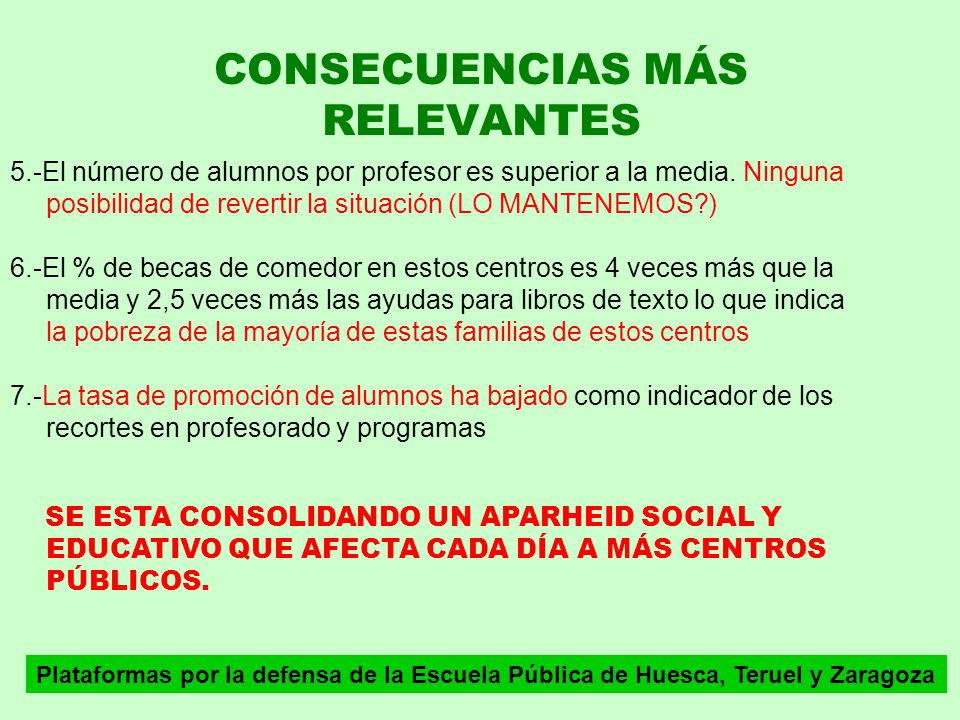 CONSECUENCIAS MÁS RELEVANTES

5.-El número de alumnos por profesor es superior a la media. Ninguna posibilidad de revertir la situación (LO MANTENEMOS?)

6.-El % de becas de comedor en estos centros es 4 veces más que la media y 2,5 veces más las ayudas para libros de texto lo que indica la pobreza de la mayoría de estas familias de estos centros

7.-La tasa de promoción de alumnos ha bajado como indicador de los recortes en profesorado y programas

SE ESTA CONSOLIDANDO UN APARHEID SOCIAL Y EDUCATIVO QUE AFECTA CADA DÍA A MÁS CENTROS PÚBLICOS.

Plataformas por la defensa de la Escuela Pública de Huesca, Teruel y Zaragoza